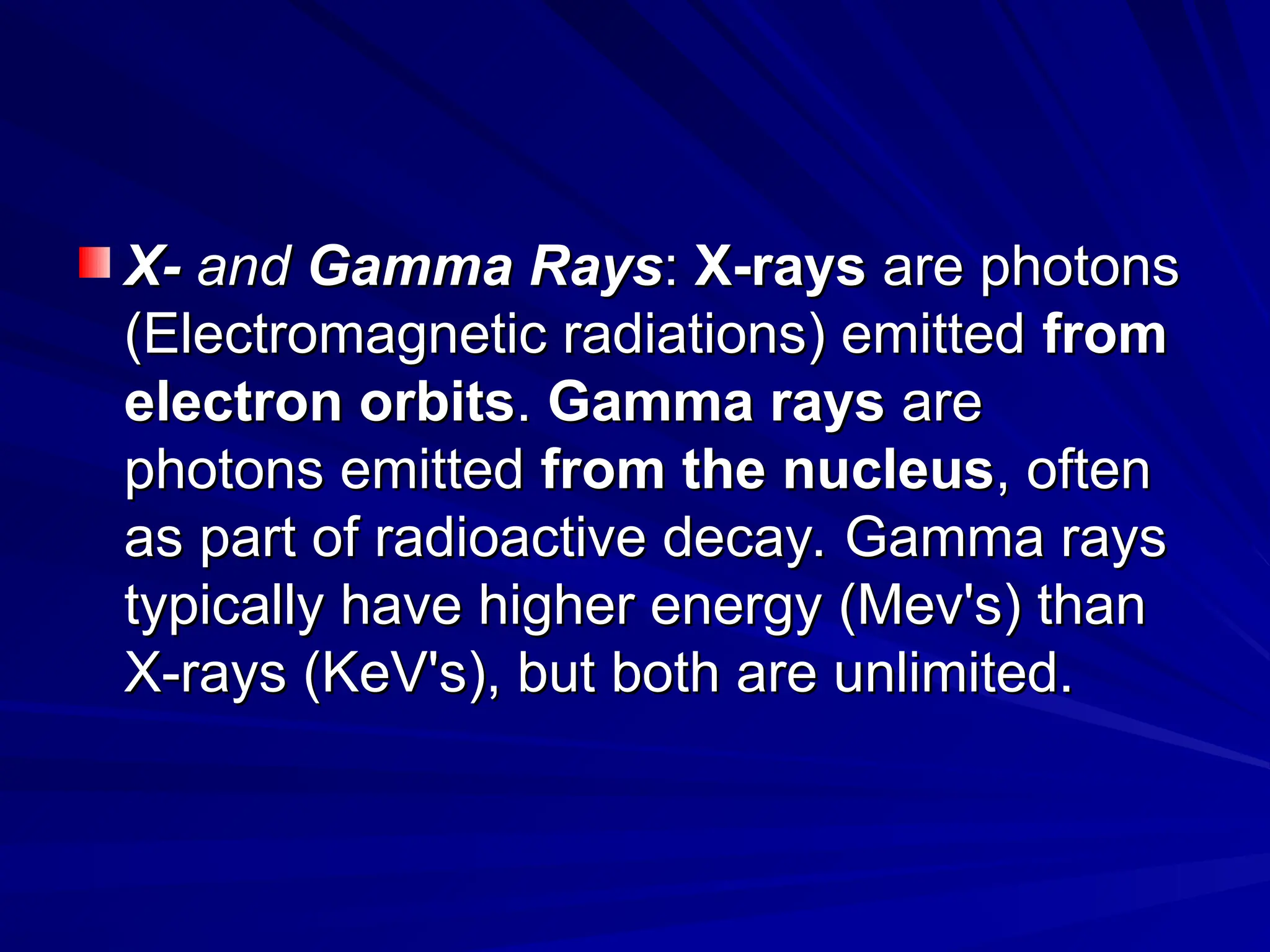 X- and Gamma Rays: X-rays are photons (Electromagnetic radiations) emitted from electron orbits. Gamma rays are photons emitted from the nucleus, often as part of radioactive decay. Gamma rays typically have higher energy (Mev's) than X-rays (KeV's), but both are unlimited.